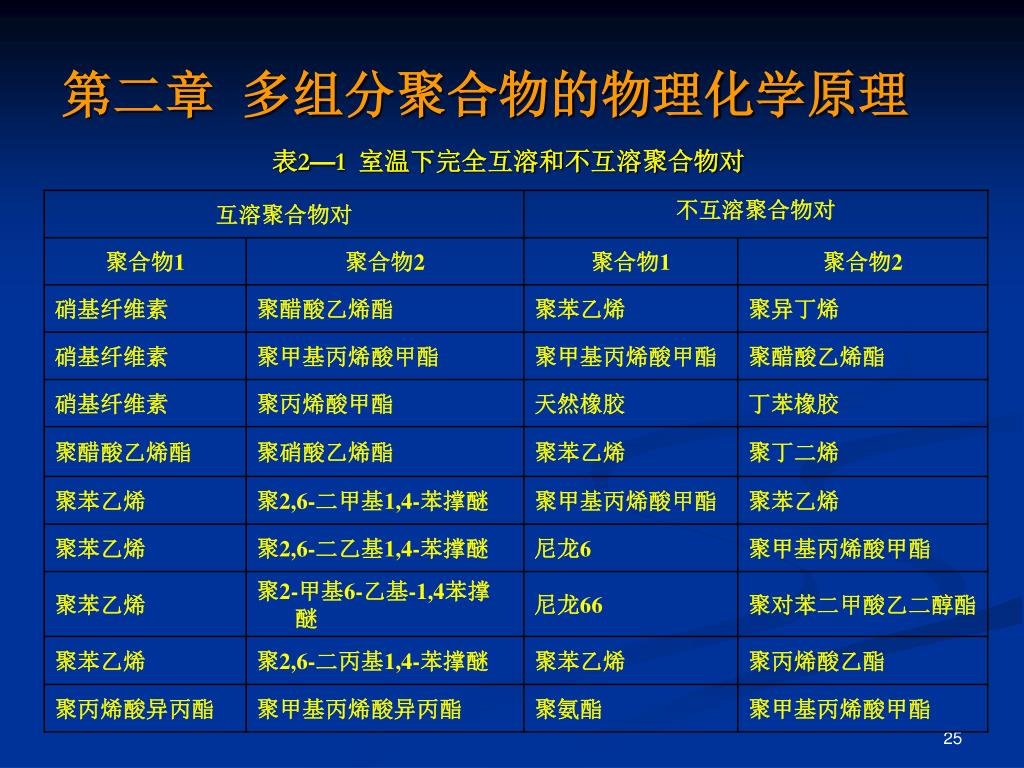 第二章 多组分聚合物的物理化学原理

表2—1 室温下完全互溶和不互溶聚合物对

| 互溶聚合物对 | | 不互溶聚合物对 | |
|---|---|---|---|
| 聚合物1 | 聚合物2 | 聚合物1 | 聚合物2 |
| 硝基纤维素 | 聚醋酸乙烯酯 | 聚苯乙烯 | 聚异丁烯 |
| 硝基纤维素 | 聚甲基丙烯酸甲酯 | 聚甲基丙烯酸甲酯 | 聚醋酸乙烯酯 |
| 硝基纤维素 | 聚丙烯酸甲酯 | 天然橡胶 | 丁苯橡胶 |
| 聚醋酸乙烯酯 | 聚硝酸乙烯酯 | 聚苯乙烯 | 聚丁二烯 |
| 聚苯乙烯 | 聚2,6-二甲基1,4-苯撑醚 | 聚甲基丙烯酸甲酯 | 聚苯乙烯 |
| 聚苯乙烯 | 聚2,6-二乙基1,4-苯撑醚 | 尼龙6 | 聚甲基丙烯酸甲酯 |
| 聚苯乙烯 | 聚2-甲基6-乙基-1,4苯撑醚 | 尼龙66 | 聚对苯二甲酸乙二醇酯 |
| 聚苯乙烯 | 聚2,6-二丙基1,4-苯撑醚 | 聚苯乙烯 | 聚丙烯酸乙酯 |
| 聚丙烯酸异丙酯 | 聚甲基丙烯酸异丙酯 | 聚氨酯 | 聚甲基丙烯酸甲酯 |

25